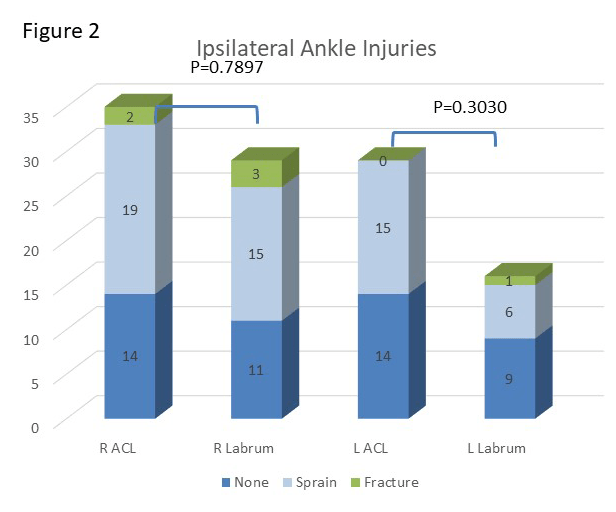 Figure 2

Ipsilateral Ankle Injuries

P=0.7897

P=0.3030

35
30
25
20
15
10
5
0

2
19
14

3
15
11

0
15
14

1
6
9

R ACL
R Labrum
L ACL
L Labrum

None
Sprain
Fracture